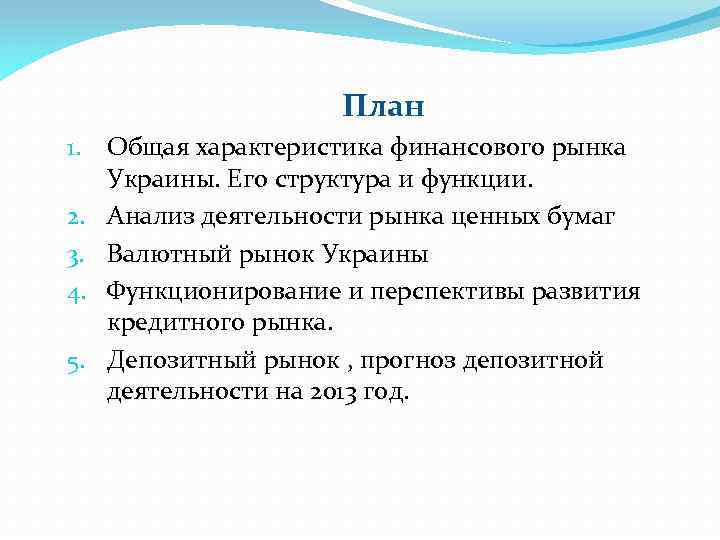 План

1. Общая характеристика финансового рынка Украины. Его структура и функции.
2. Анализ деятельности рынка ценных бумаг
3. Валютный рынок Украины
4. Функционирование и перспективы развития кредитного рынка.
5. Депозитный рынок , прогноз депозитной деятельности на 2013 год.